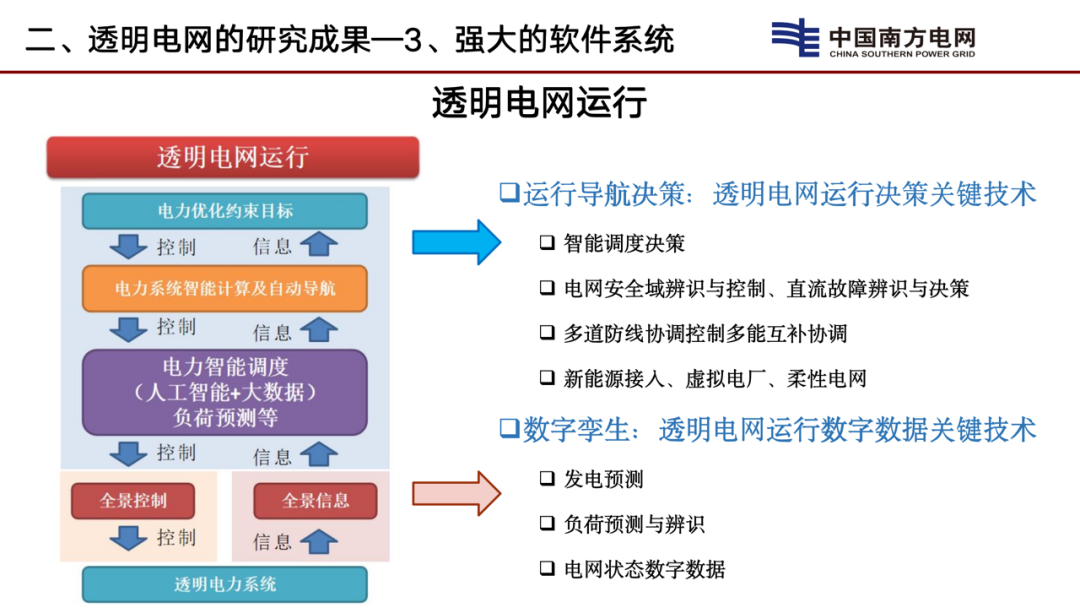 二、透明电网的研究成果—3、强大的软件系统

中国南方电网
CHINA SOUTHERN POWER GRID

透明电网运行

透明电网运行

电力优化约束目标

控制 信息

电力系统智能计算及自动导航

控制 信息

电力智能调度
（人工智能+大数据）
负荷预测等

控制 信息

全景控制

全景信息

控制 信息

透明电力系统

❑运行导航决策：透明电网运行决策关键技术

❑ 智能调度决策

❑ 电网安全域辨识与控制、直流故障辨识与决策

❑ 多道防线协调控制多能互补协调

❑ 新能源接入、虚拟电厂、柔性电网

❑数字孪生：透明电网运行数字数据关键技术

❑ 发电预测

❑ 负荷预测与辨识

❑ 电网状态数字数据